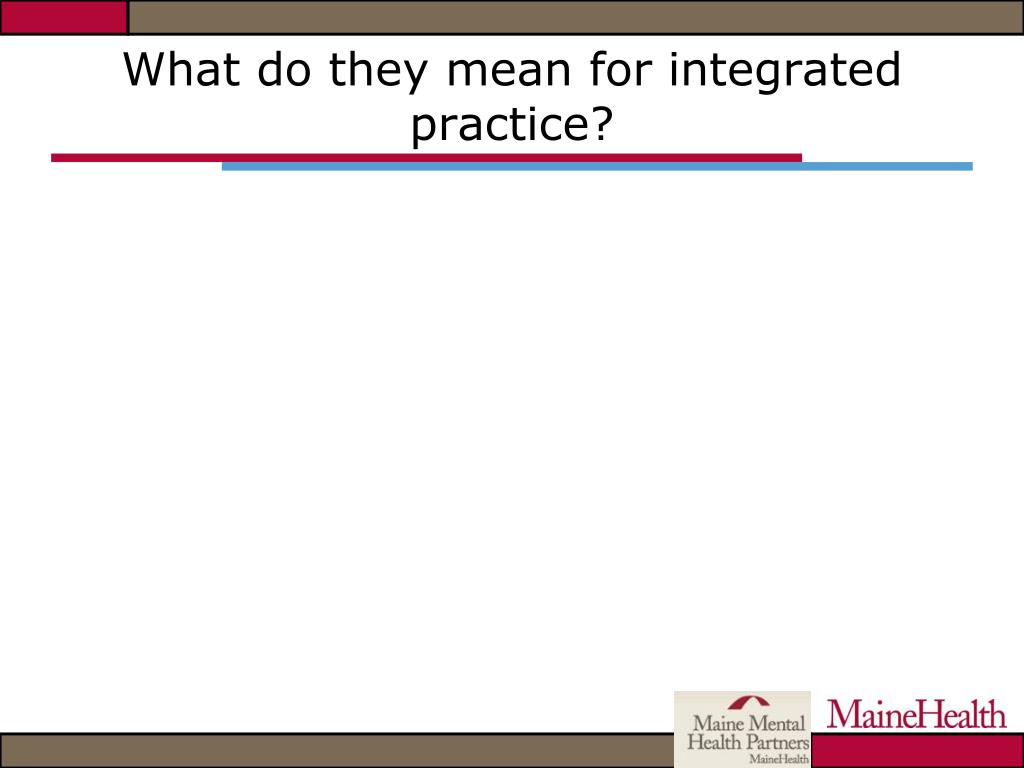 What do they mean for integrated practice?

Maine Mental Health Partners
MaineHealth

MaineHealth